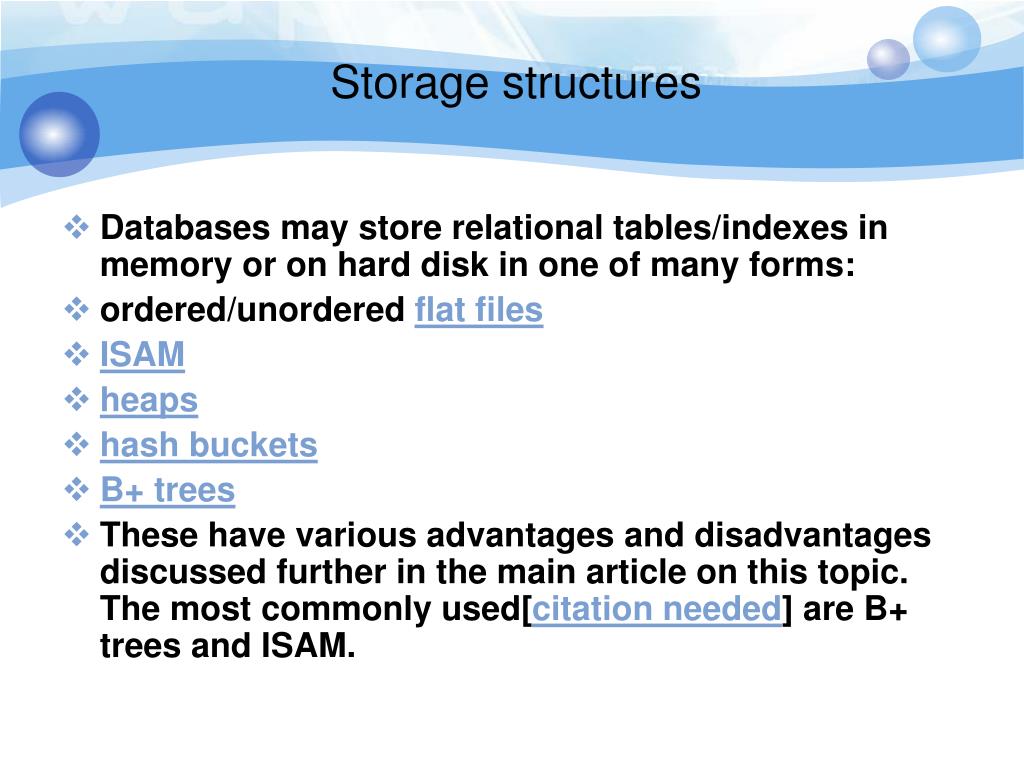 Storage structures

❖ Databases may store relational tables/indexes in memory or on hard disk in one of many forms:

❖ ordered/unordered flat files

❖ ISAM

❖ heaps

❖ hash buckets

❖ B+ trees

❖ These have various advantages and disadvantages discussed further in the main article on this topic. The most commonly used[citation needed] are B+ trees and ISAM.